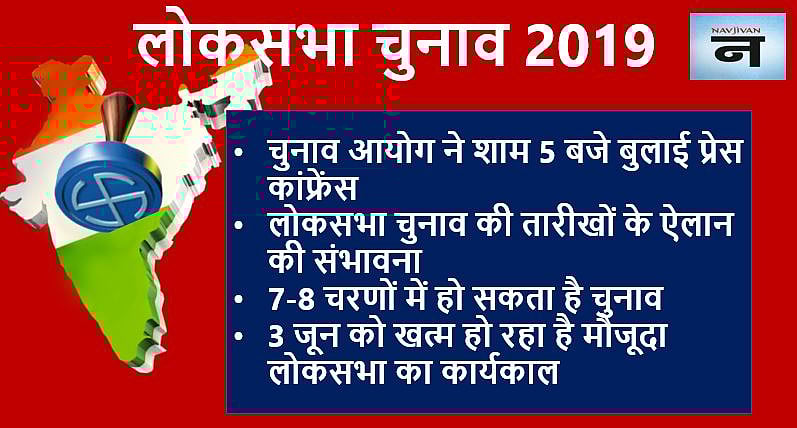 लोकसभा चुनाव 2019

NAVJIVAN
न

• चुनाव आयोग ने शाम 5 बजे बुलाई प्रेस कांफ्रेंस
• लोकसभा चुनाव की तारीखों के ऐलान की संभावना
• 7-8 चरणों में हो सकता है चुनाव
• 3 जून को खत्म हो रहा है मौजूदा लोकसभा का कार्यकाल